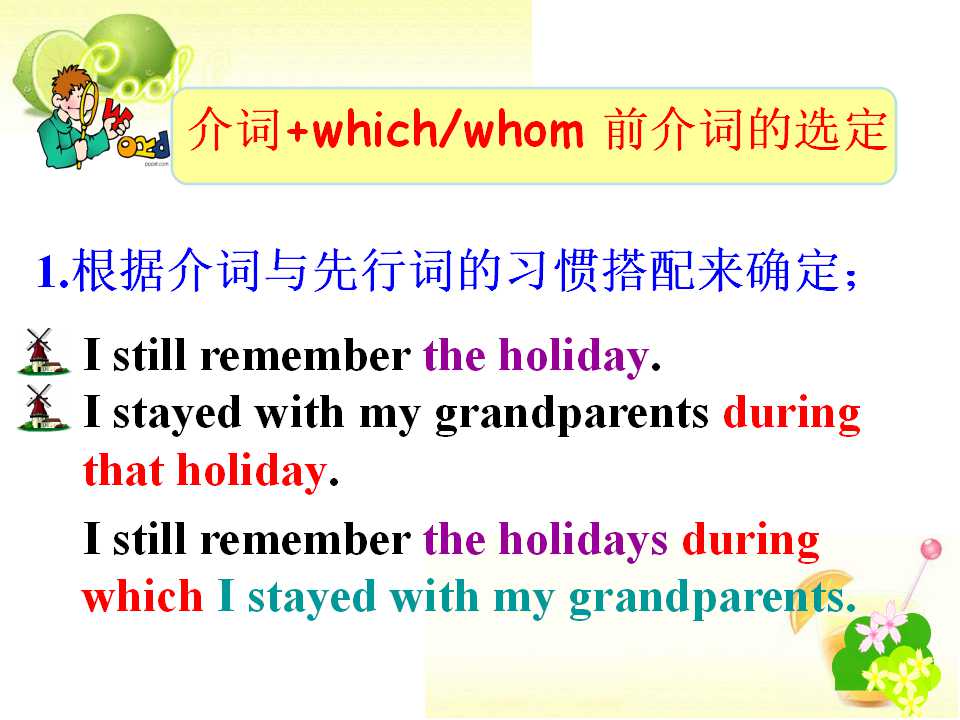 介词+which/whom 前介词的选定

1.根据介词与先行词的习惯搭配来确定;

I still remember the holiday.

I stayed with my grandparents during that holiday.

I still remember the holidays during which I stayed with my grandparents.